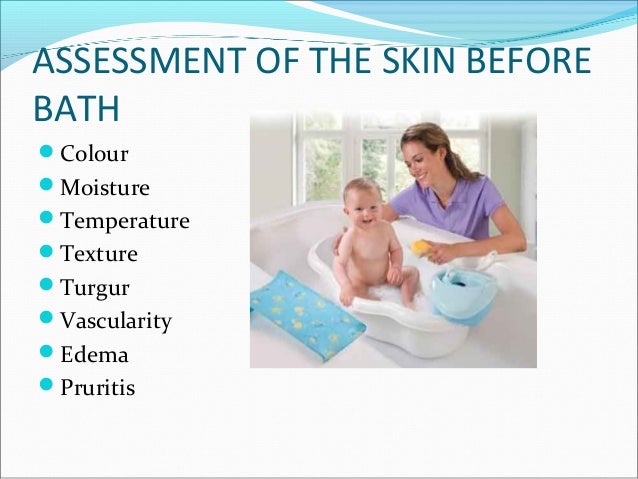 ASSESSMENT OF THE SKIN BEFORE BATH

- Colour
- Moisture
- Temperature
- Texture
- Turgur
- Vascularity
- Edema
- Pruritis